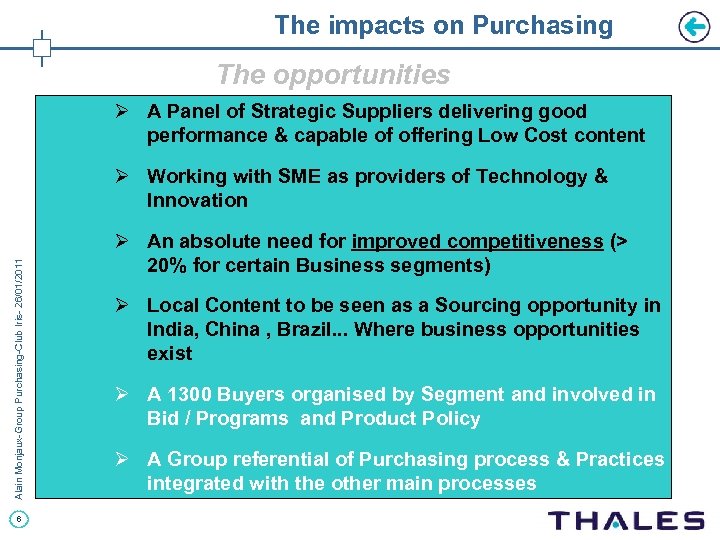 The impacts on Purchasing

The opportunities

➢ A Panel of Strategic Suppliers delivering good performance & capable of offering Low Cost content

➢ Working with SME as providers of Technology & Innovation

➢ An absolute need for improved competitiveness (> 20% for certain Business segments)

➢ Local Content to be seen as a Sourcing opportunity in India, China , Brazil... Where business opportunities exist

➢ A 1300 Buyers organised by Segment and involved in Bid / Programs and Product Policy

➢ A Group referential of Purchasing process & Practices integrated with the other main processes

Alain Monjaux- Group Purchasing-Club Iris- 26/01/2011

6

THALES